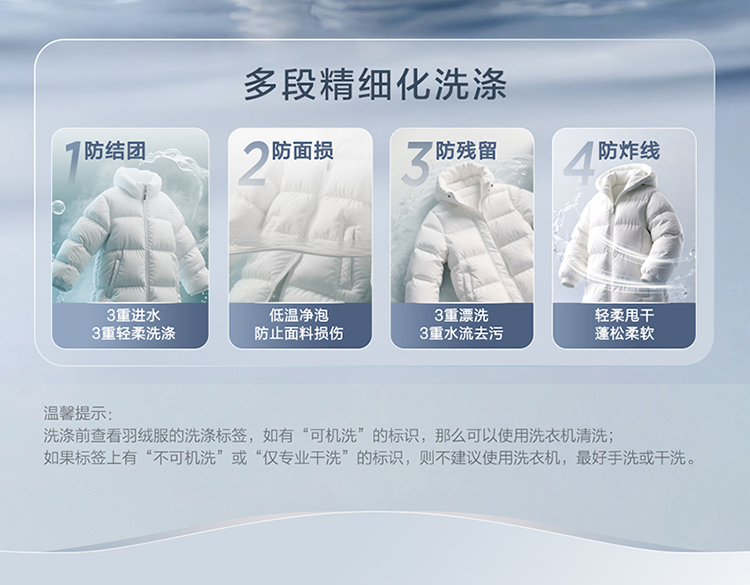 多段精细化洗涤

1 防结团
3重进水
3重轻柔洗涤

2 防面损
低温净泡
防止面料损伤

3 防残留
3重漂洗
3重水流去污

4 防炸线
轻柔甩干
蓬松柔软

温馨提示:
洗涤前查看羽绒服的洗涤标签，如有“可机洗”的标识，那么可以使用洗衣机清洗;
如果标签上有“不可机洗”或“仅专业干洗”的标识，则不建议使用洗衣机，最好手洗或干洗。